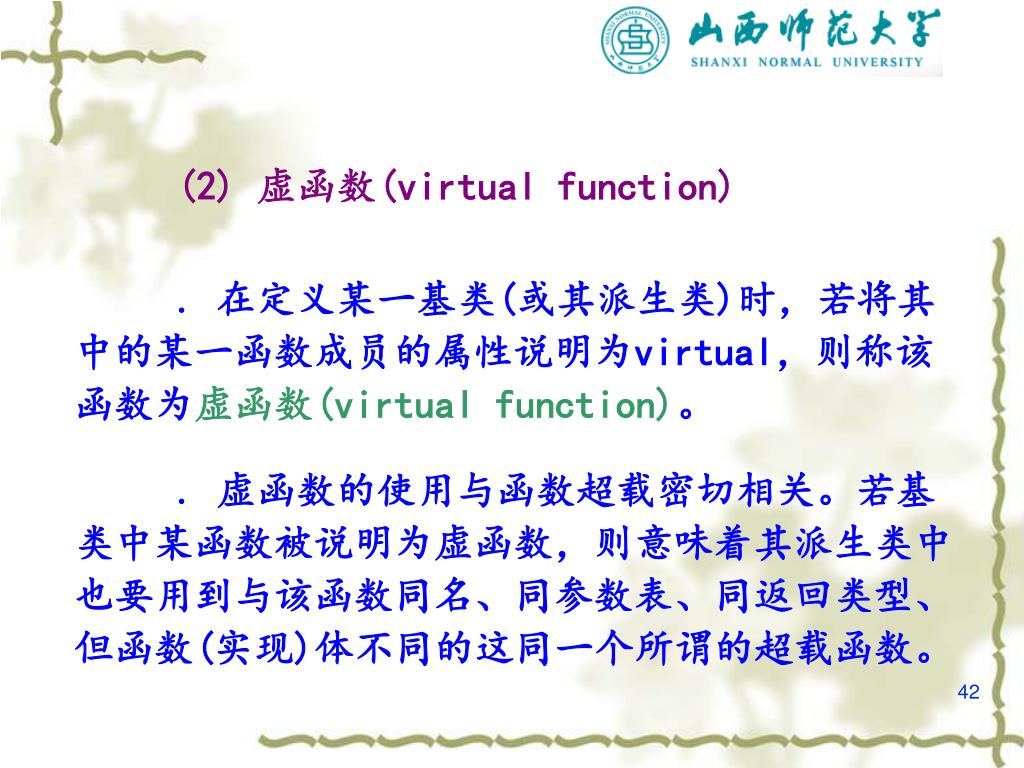 山西师范大学
SHANXI NORMAL UNIVERSITY

(2) 虚函数(virtual function)

. 在定义某一基类(或其派生类)时，若将其中的某一函数成员的属性说明为virtual，则称该函数为虚函数(virtual function)。

. 虚函数的使用与函数超载密切相关。若基类中某函数被说明为虚函数，则意味着其派生类中也要用到与该函数同名、同参数表、同返回类型、但函数(实现)体不同的这同一个所谓的超载函数。

42